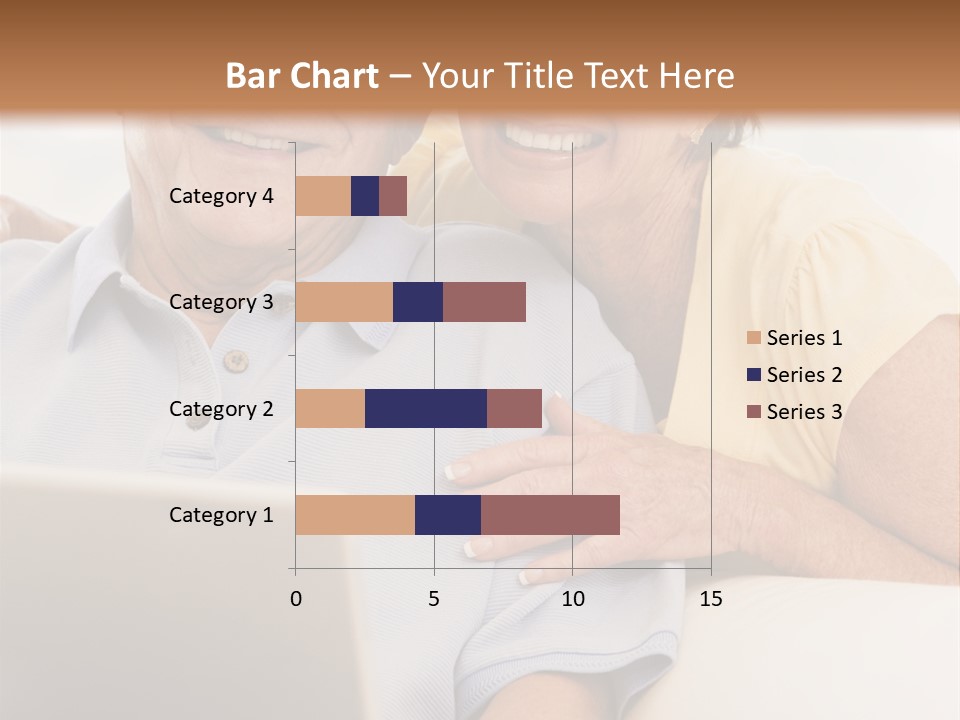 Bar Chart – Your Title Text Here

Category 4
Category 3
Category 2
Category 1

0
5
10
15

Series 1
Series 2
Series 3